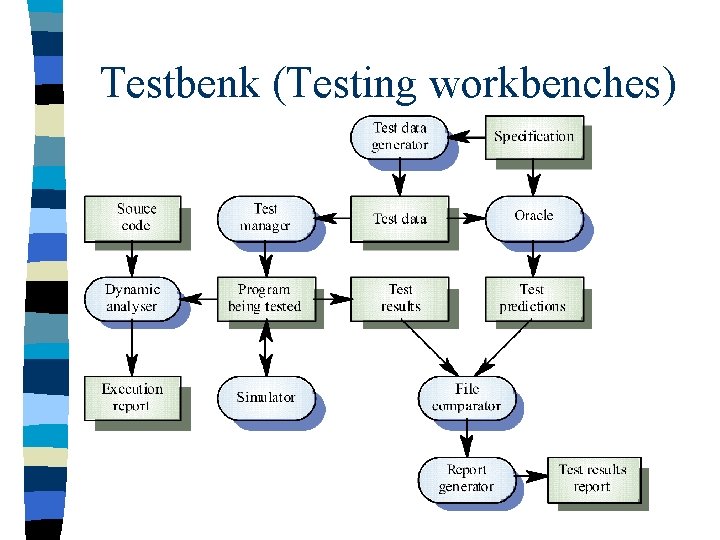 Testbenk (Testing workbenches)

Test data generator

Specification

Source code

Test manager

Test data

Oracle

Dynamic analyser

Program being tested

Test results

Test predictions

Execution report

Simulator

File comparator

Report generator

Test results report